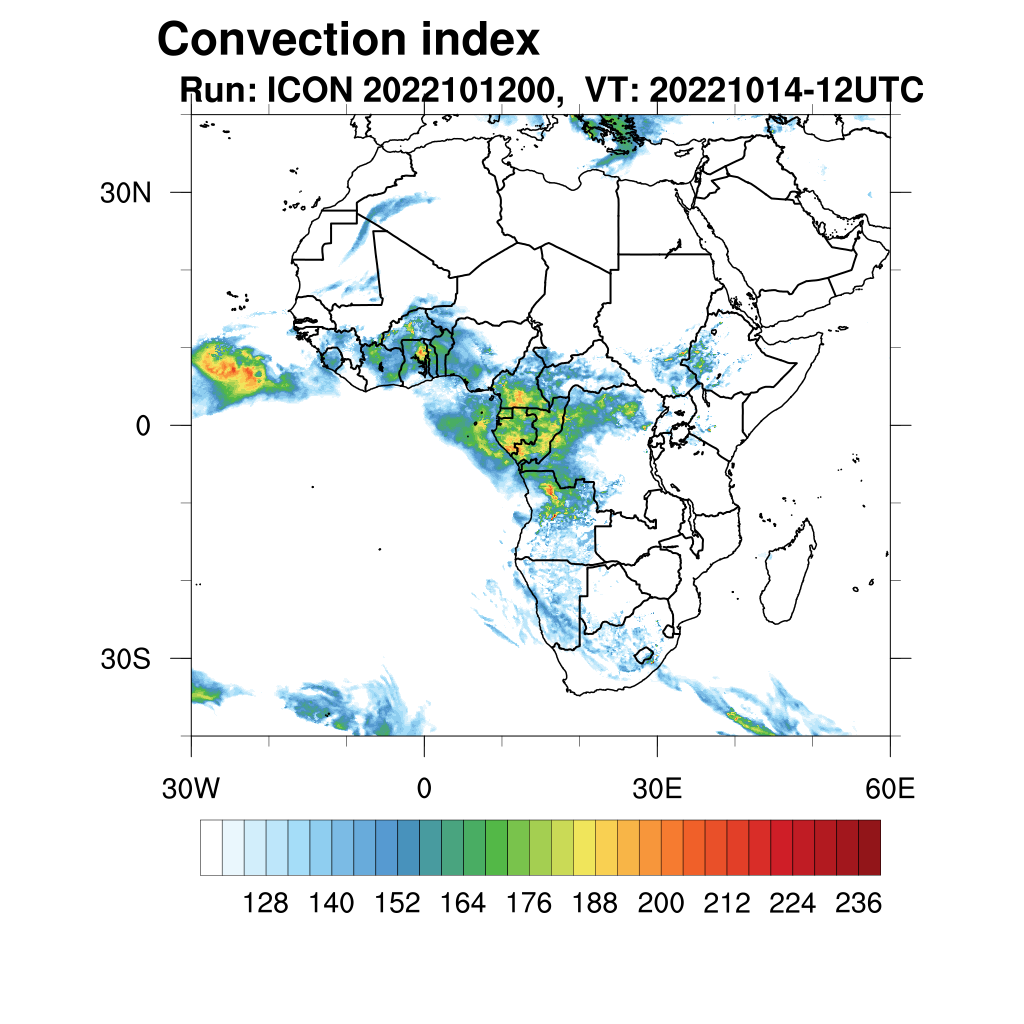 Convection index
Run: ICON 2022101200, VT: 20221014-12UTC

30N
0
30S

30W
0
30E
60E

128 140 152 164 176 188 200 212 224 236